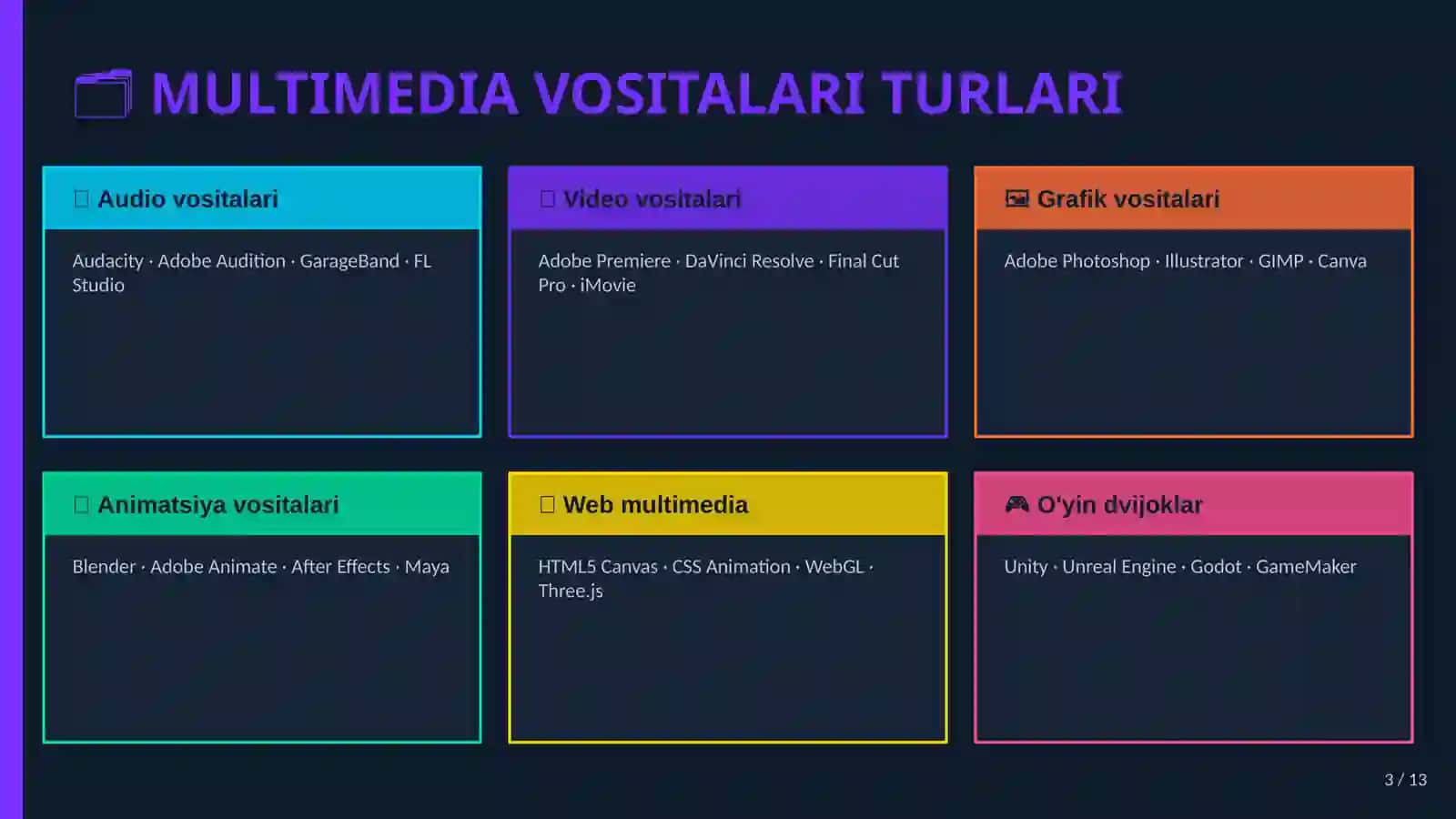 MULTIMEDIA VOSITALARI TURLARI

Audio vositalari

Audacity · Adobe Audition · GarageBand · FL Studio

Video vositalari

Adobe Premiere · DaVinci Resolve · Final Cut Pro · iMovie

Grafik vositalari

Adobe Photoshop · Illustrator · GIMP · Canva

Animatsiya vositalari

Blender · Adobe Animate · After Effects · Maya

Web multimedia

HTML5 Canvas · CSS Animation · WebGL · Three.js

O'yin dvijoklar

Unity · Unreal Engine · Godot · GameMaker

3 / 13